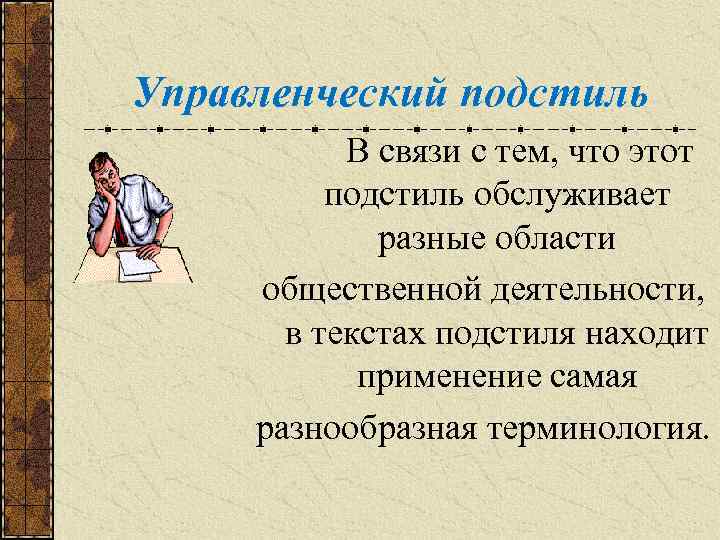 Управленческий подстиль

В связи с тем, что этот подстиль обслуживает разные области общественной деятельности, в текстах подстиля находит применение самая разнообразная терминология.